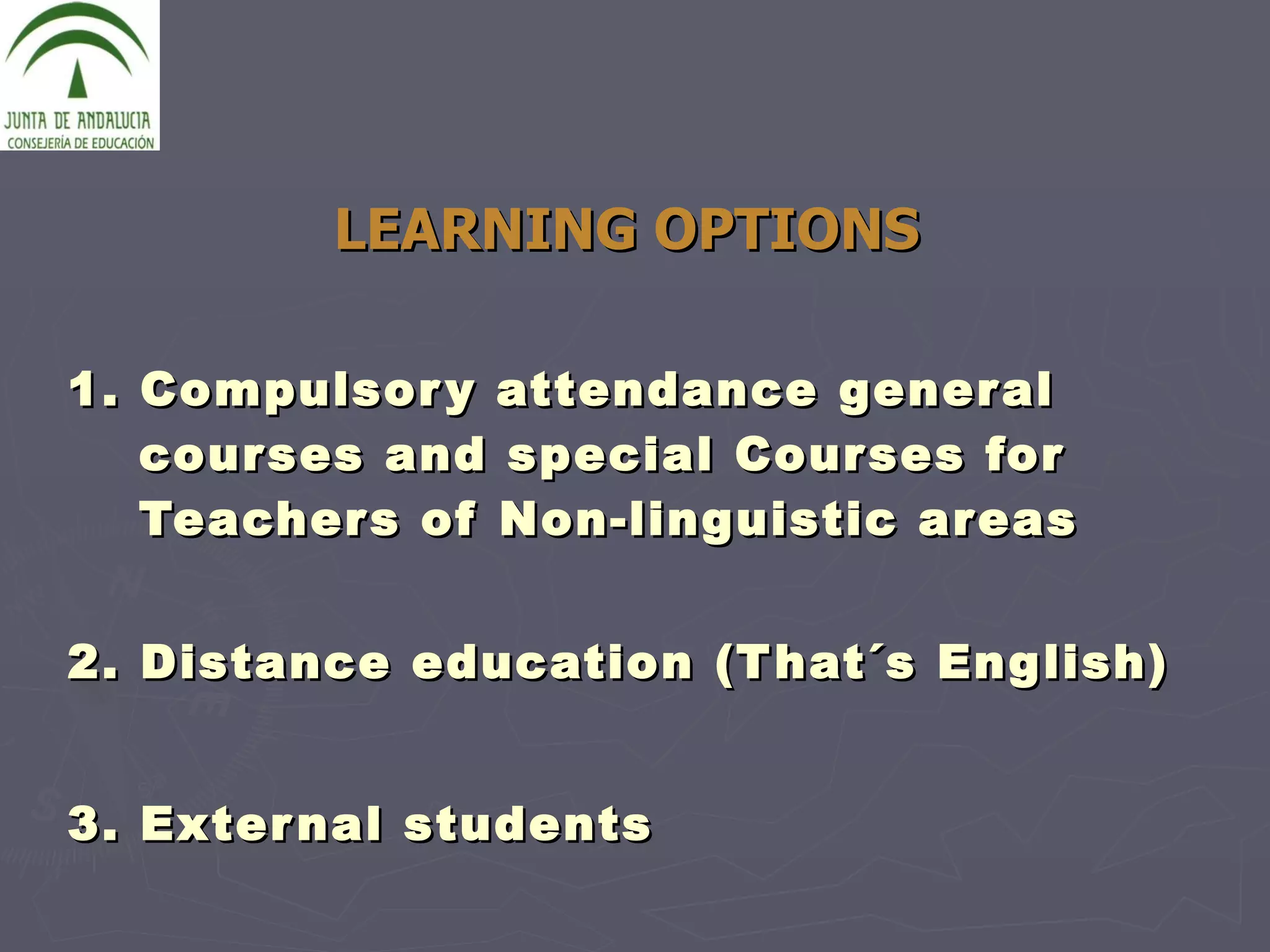 JUNTA DE ANDALUCIA
CONSEJERÍA DE EDUCACIÓN

LEARNING OPTIONS

1. Compulsory attendance general courses and special Courses for Teachers of Non-linguistic areas

2. Distance education (That´s English)

3. External students